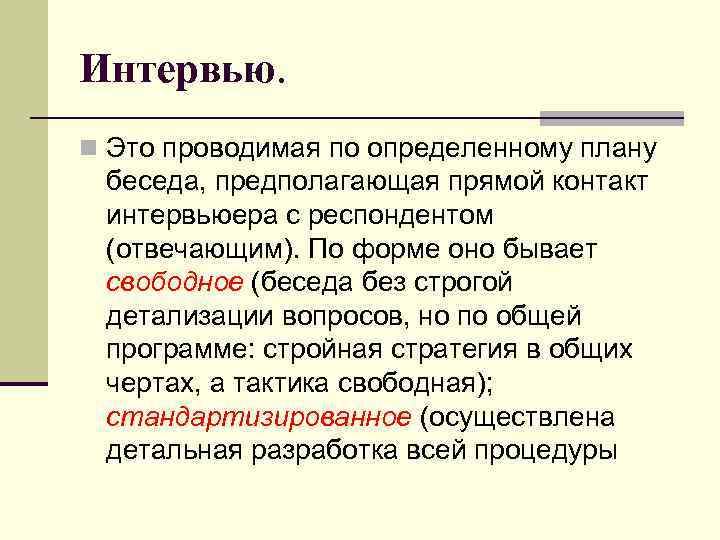 Интервью.

Это проводимая по определенному плану беседа, предполагающая прямой контакт интервьюера с респондентом (отвечающим). По форме оно бывает свободное (беседа без строгой детализации вопросов, но по общей программе: стройная стратегия в общих чертах, а тактика свободная); стандартизированное (осуществлена детальная разработка всей процедуры